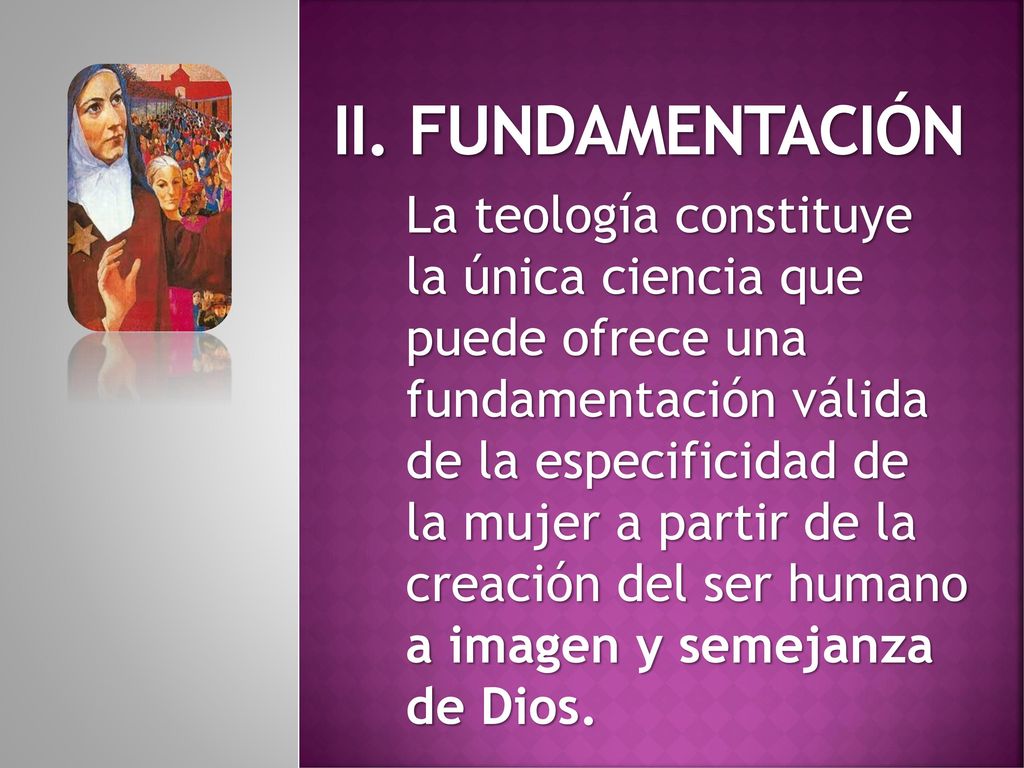 II. FUNDAMENTACIÓN

La teología constituye la única ciencia que puede ofrece una fundamentación válida de la especificidad de la mujer a partir de la creación del ser humano a imagen y semejanza de Dios.